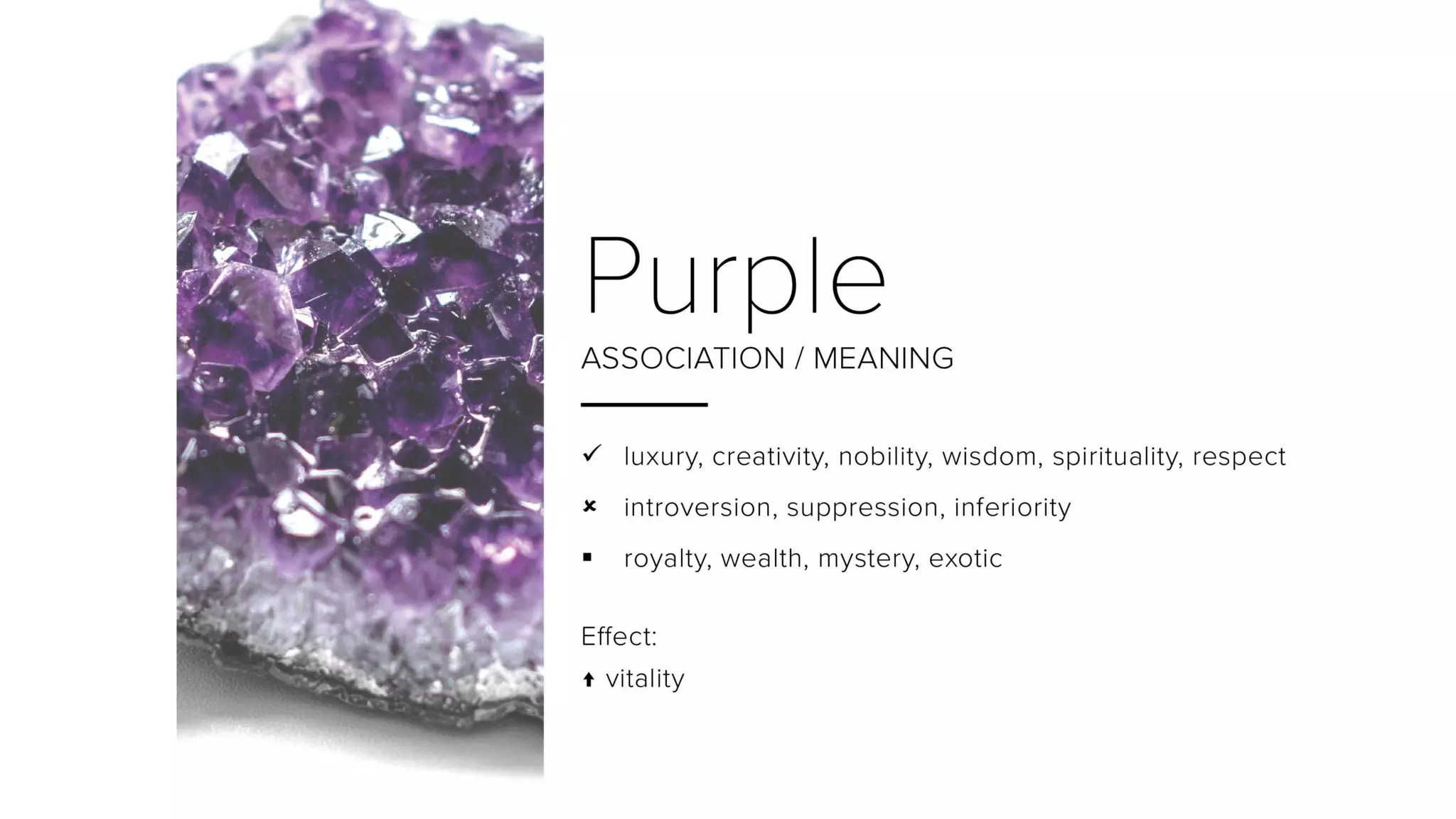 Purple
ASSOCIATION / MEANING

✓ luxury, creativity, nobility, wisdom, spirituality, respect
✗ introversion, suppression, inferiority
▪ royalty, wealth, mystery, exotic

Effect:
↑ vitality